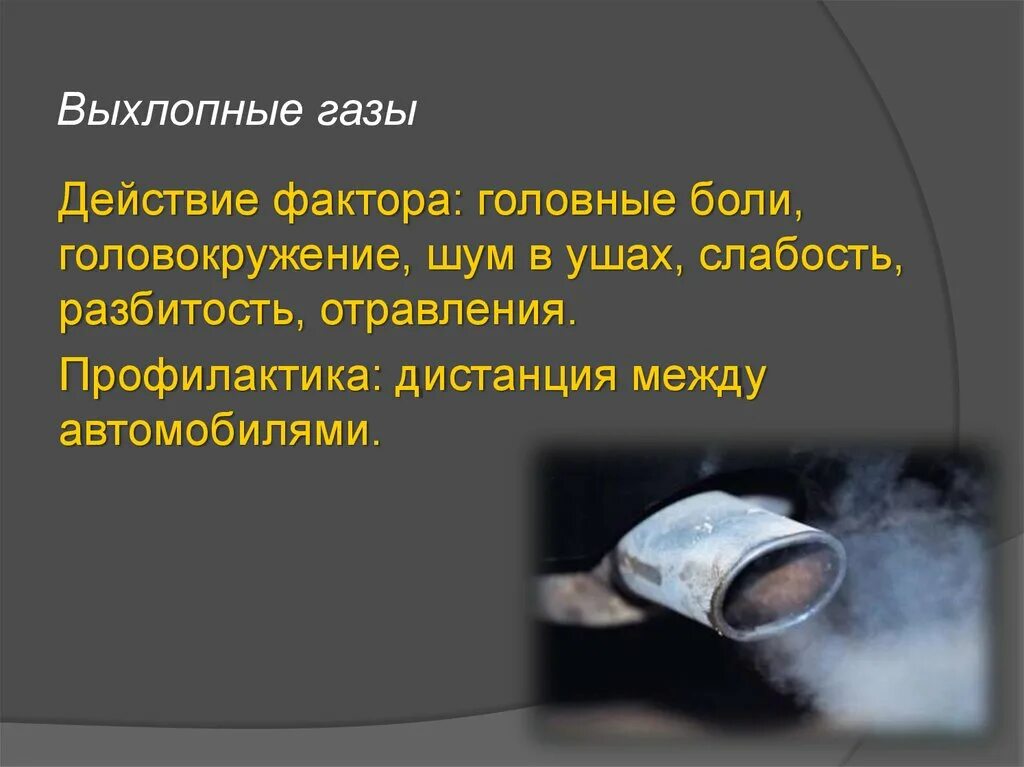 Выхлопные газы

Действие фактора: головные боли, головокружение, шум в ушах, слабость, разбитость, отравления.

Профилактика: дистанция между автомобилями.